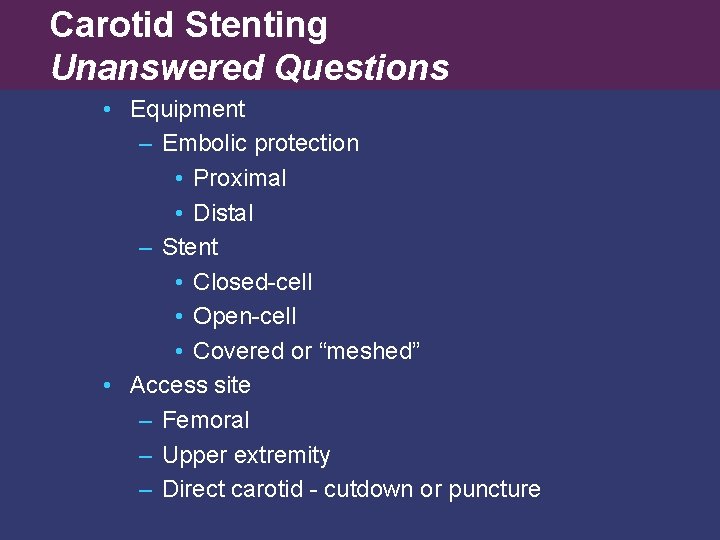 Carotid Stenting
Unanswered Questions

• Equipment
– Embolic protection
• Proximal
• Distal
– Stent
• Closed-cell
• Open-cell
• Covered or “meshed”
• Access site
– Femoral
– Upper extremity
– Direct carotid - cutdown or puncture